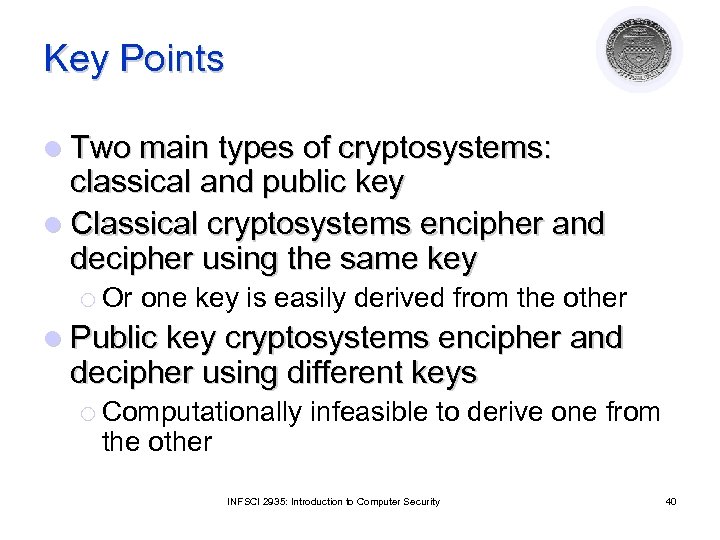 Key Points

Two main types of cryptosystems: classical and public key

Classical cryptosystems encipher and decipher using the same key

Or one key is easily derived from the other

Public key cryptosystems encipher and decipher using different keys

Computationally infeasible to derive one from the other

INFSCI 2935: Introduction to Computer Security

40